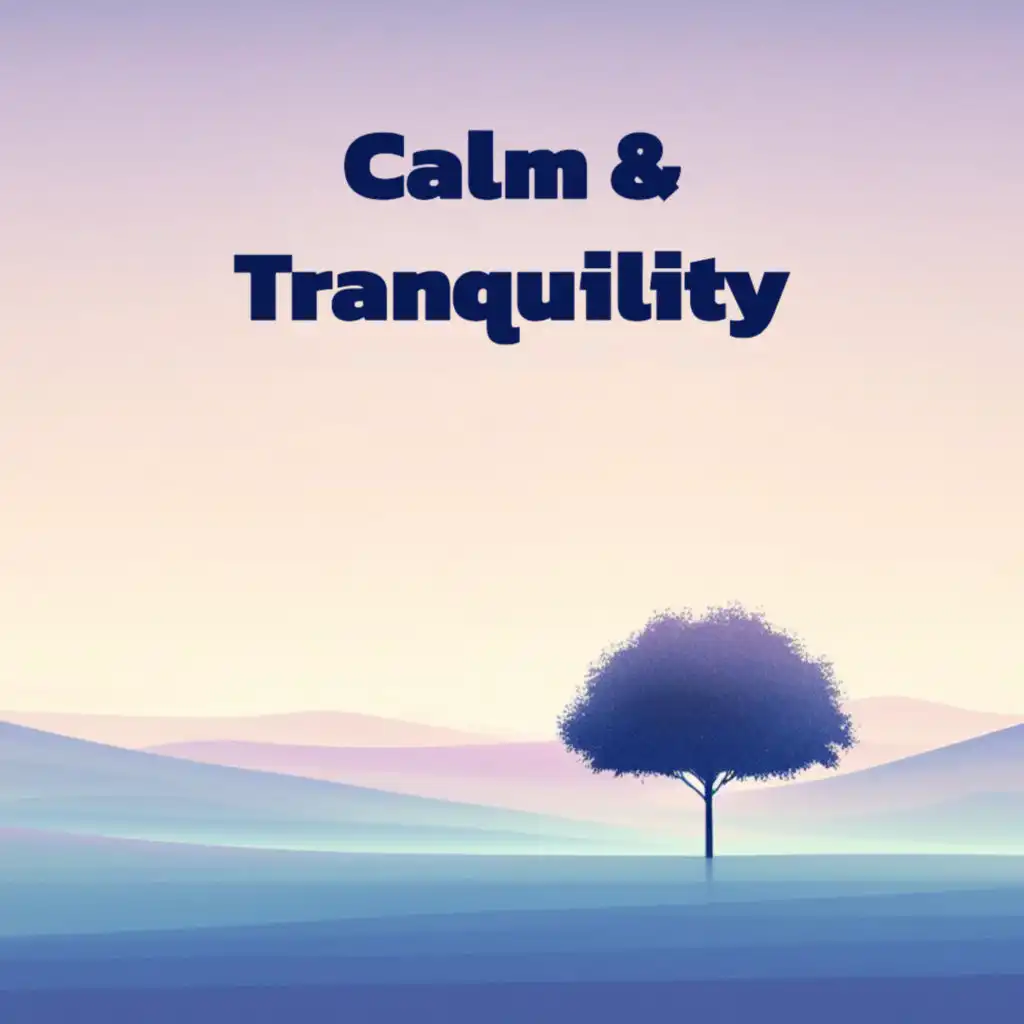 Calm & Tranquility